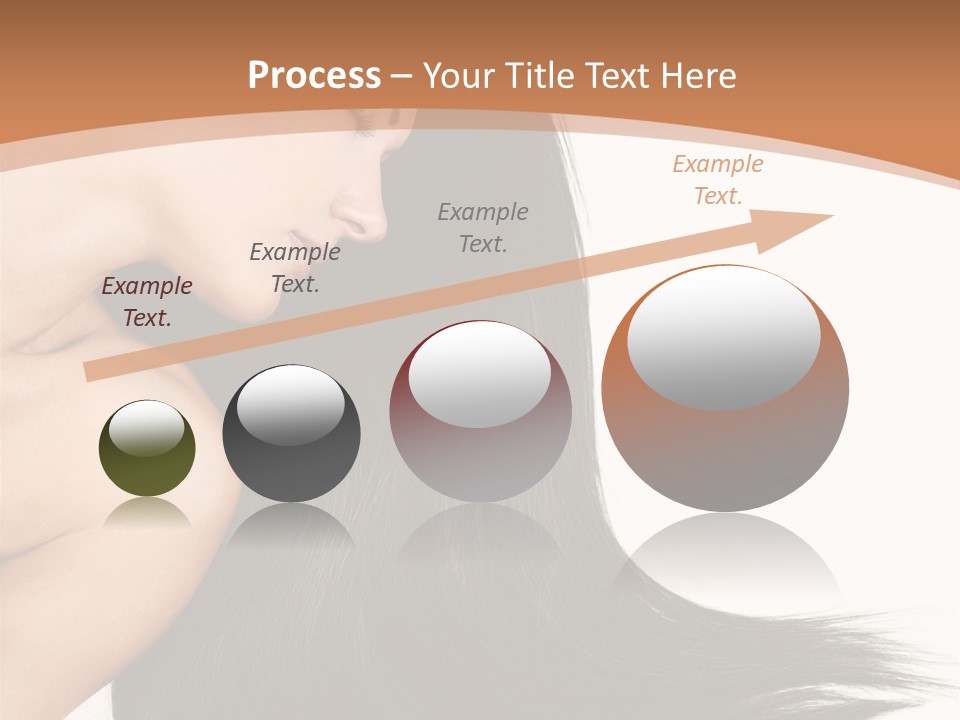 Process – Your Title Text Here

Example Text.

Example Text.

Example Text.

Example Text.